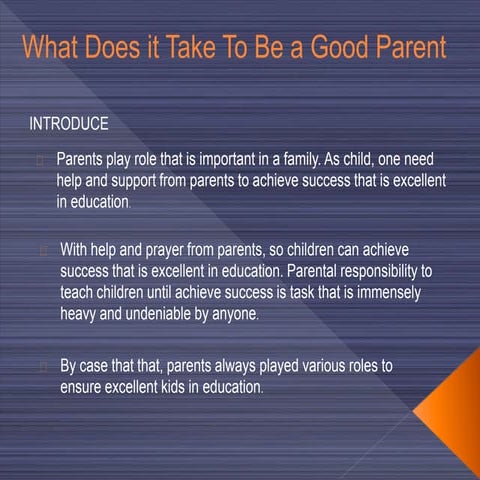 What Does it Take To Be a Good Parent

INTRODUCE

Parents play role that is important in a family. As child, one need help and support from parents to achieve success that is excellent in education.

With help and prayer from parents, so children can achieve success that is excellent in education. Parental responsibility to teach children until achieve success is task that is immensely heavy and undeniable by anyone.

By case that that, parents always played various roles to ensure excellent kids in education.